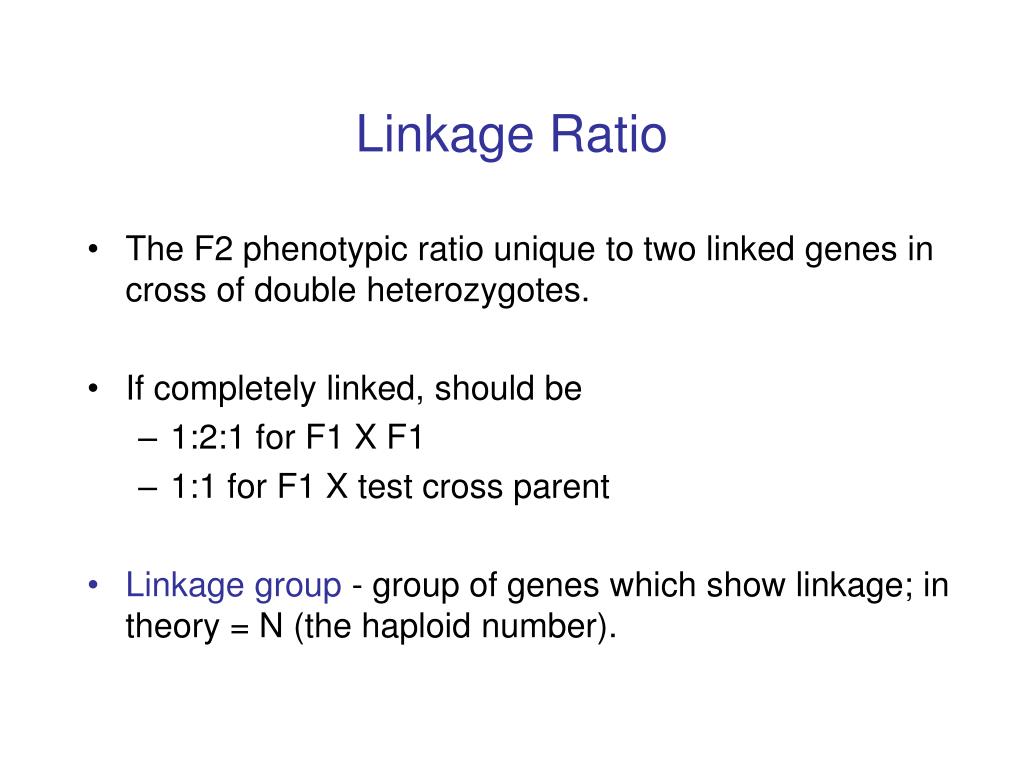 Linkage Ratio

• The F2 phenotypic ratio unique to two linked genes in cross of double heterozygotes.

• If completely linked, should be
– 1:2:1 for F1 X F1
– 1:1 for F1 X test cross parent

• Linkage group - group of genes which show linkage; in theory = N (the haploid number).